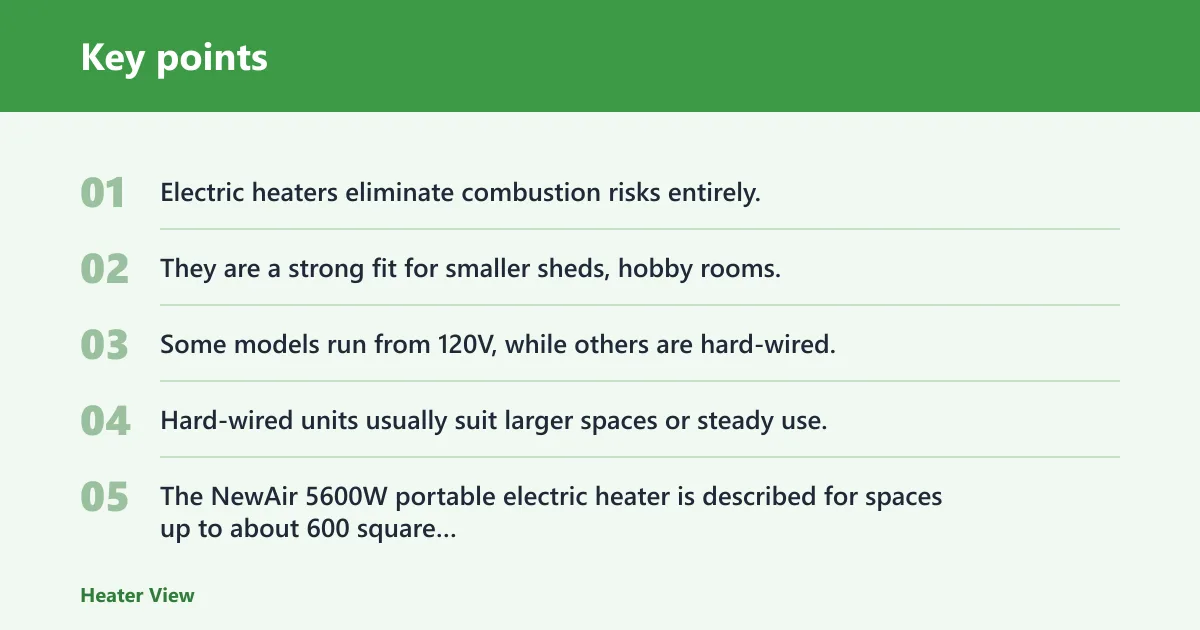 Key points

01 Electric heaters eliminate combustion risks entirely.

02 They are a strong fit for smaller sheds, hobby rooms.

03 Some models run from 120V, while others are hard-wired.

04 Hard-wired units usually suit larger spaces or steady use.

05 The NewAir 5600W portable electric heater is described for spaces up to about 600 square...

Heater View